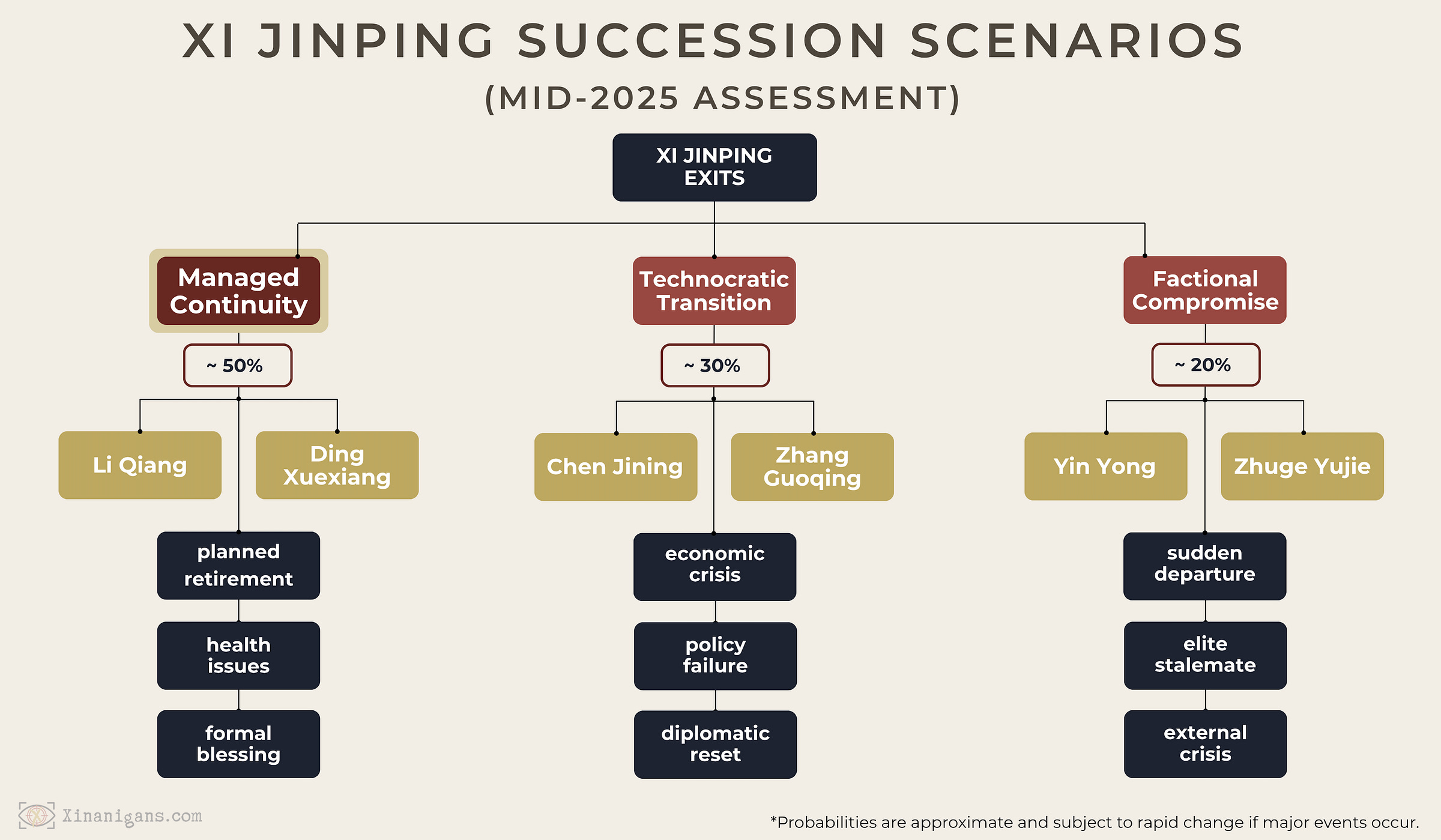 XI JINPING SUCCESSION SCENARIOS
(MID-2025 ASSESSMENT)

XI JINPING EXITS

Managed Continuity

~ 50%

Li Qiang

Ding Xuexiang

planned retirement

health issues

formal blessing

Technocratic Transition

~ 30%

Chen Jining

Zhang Guoqing

economic crisis

policy failure

diplomatic reset

Factional Compromise

~ 20%

Yin Yong

Zhuge Yujie

sudden departure

elite stalemate

external crisis

Xinanigans.com

*Probabilities are approximate and subject to rapid change if major events occur.